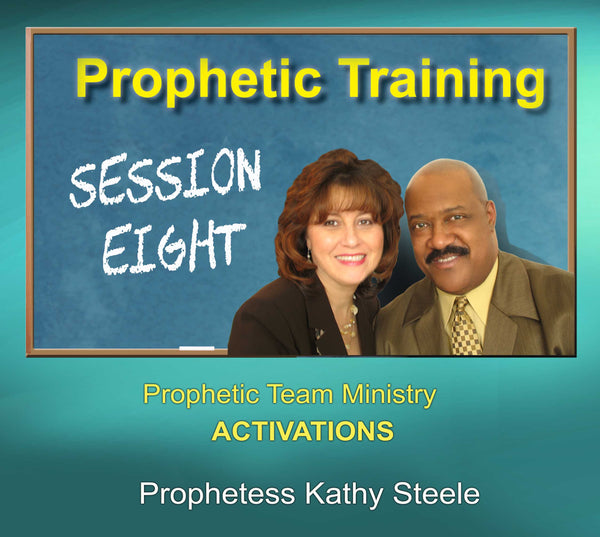 Prophetic Training

SESSION EIGHT

Prophetic Team Ministry
ACTIVATIONS

Prophetess Kathy Steele